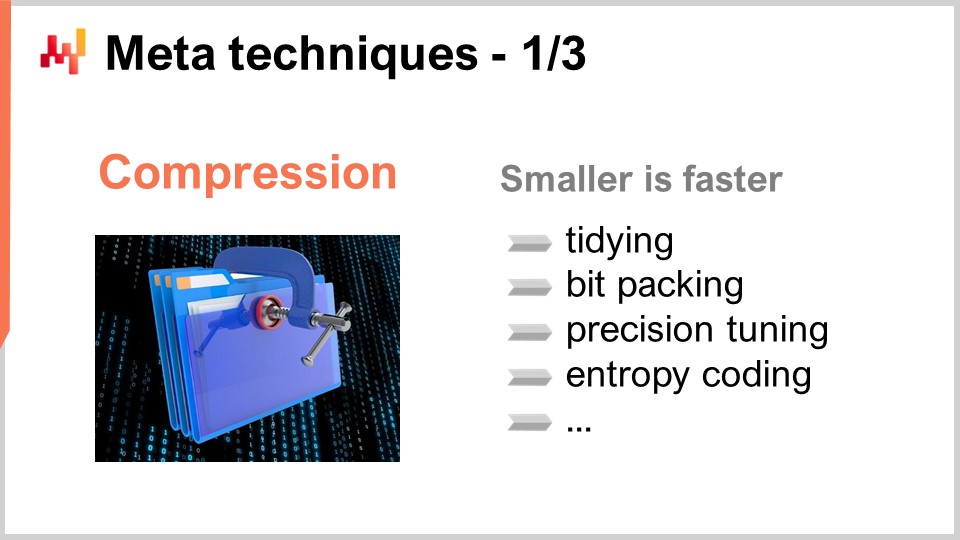 Meta techniques - 1/3

Compression

Smaller is faster

tidying
bit packing
precision tuning
entropy coding
...